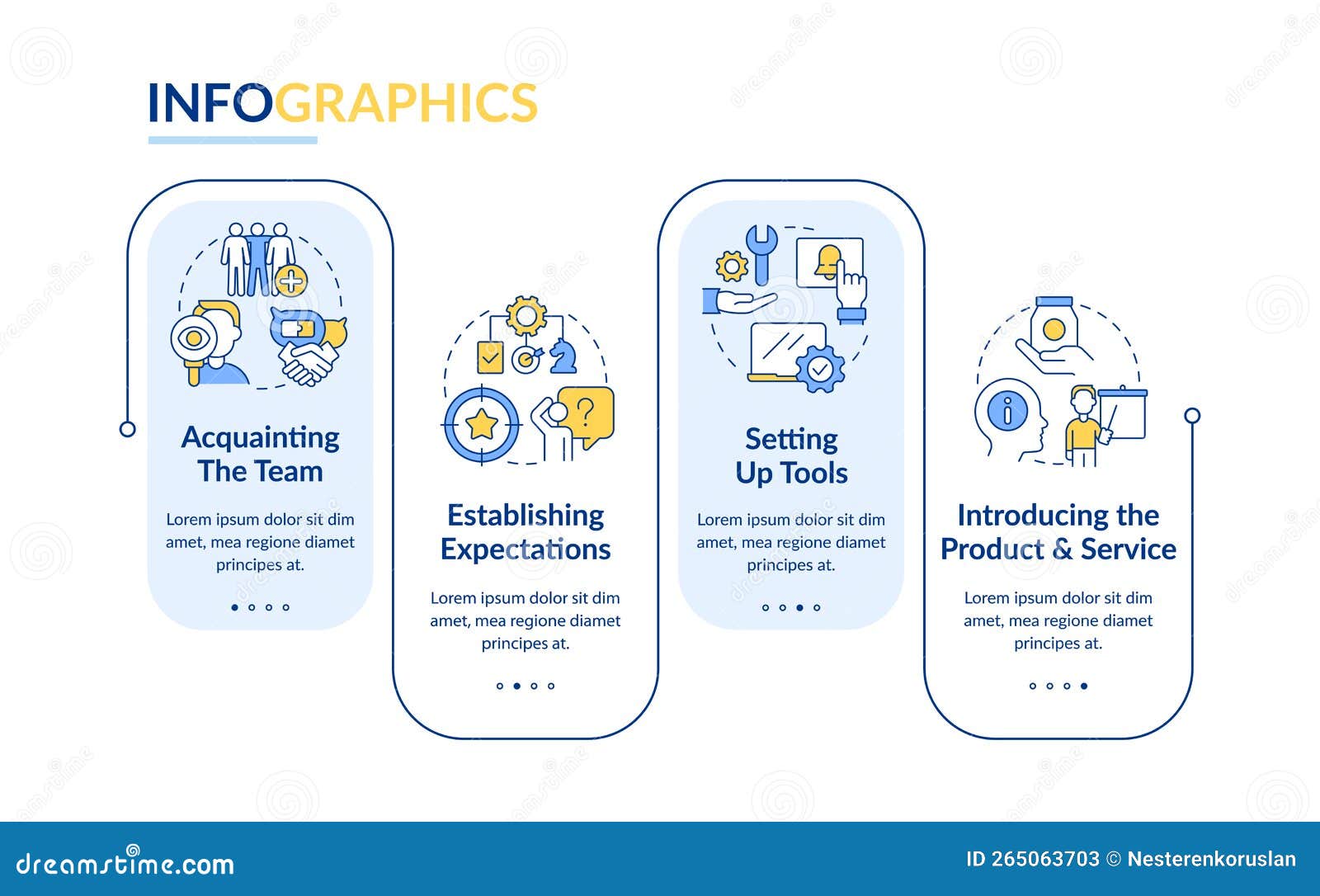 INFOGRAPHICS

Acquainting The Team

Lorem ipsum dolor sit dim amet, mea regione diamet principes at.

Establishing Expectations

Lorem ipsum dolor sit dim amet, mea regione diamet principes at.

Setting Up Tools

Lorem ipsum dolor sit dim amet, mea regione diamet principes at.

Introducing the Product & Service

Lorem ipsum dolor sit dim amet, mea regione diamet principes at.

dreamstime.com

ID 265063703 © Nesterenkoruslan